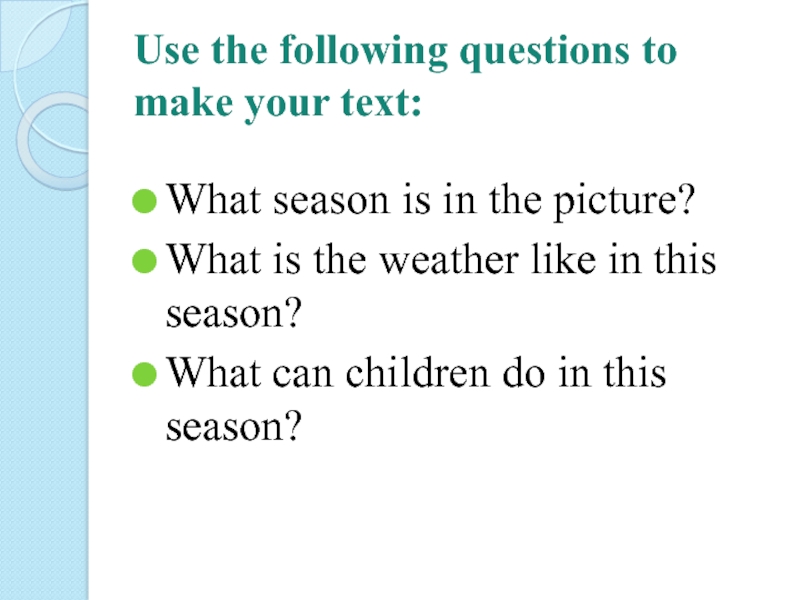 Use the following questions to make your text:

- What season is in the picture?
- What is the weather like in this season?
- What can children do in this season?